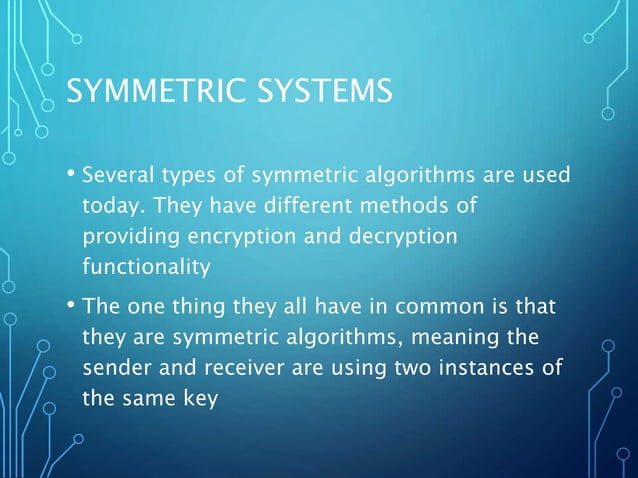 SYMMETRIC SYSTEMS

• Several types of symmetric algorithms are used today. They have different methods of providing encryption and decryption functionality

• The one thing they all have in common is that they are symmetric algorithms, meaning the sender and receiver are using two instances of the same key